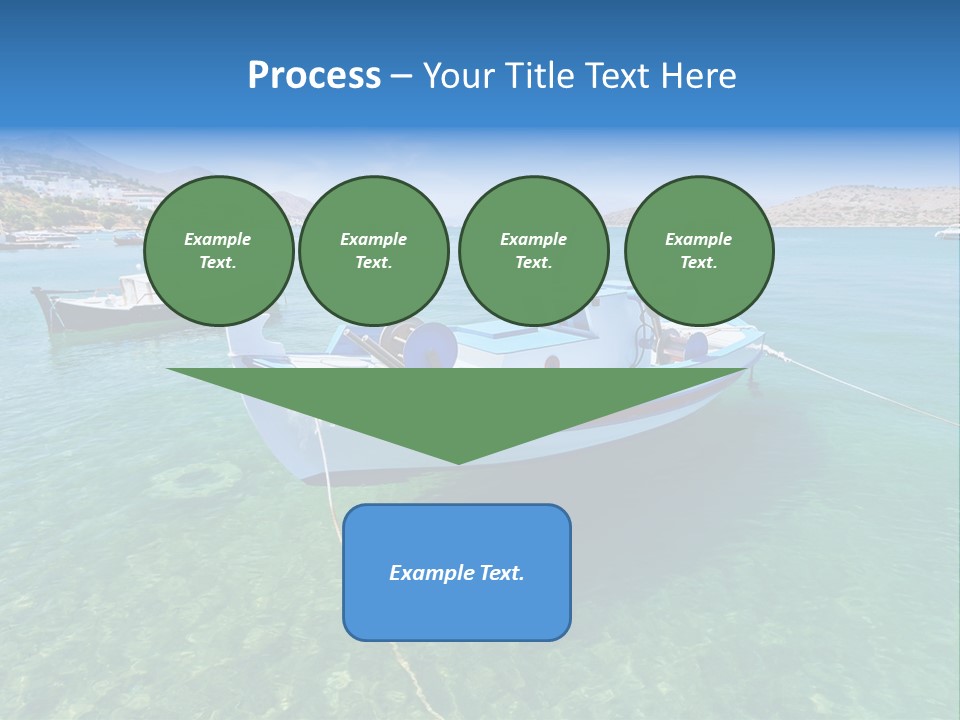 Process – Your Title Text Here

Example Text.

Example Text.

Example Text.

Example Text.

Example Text.